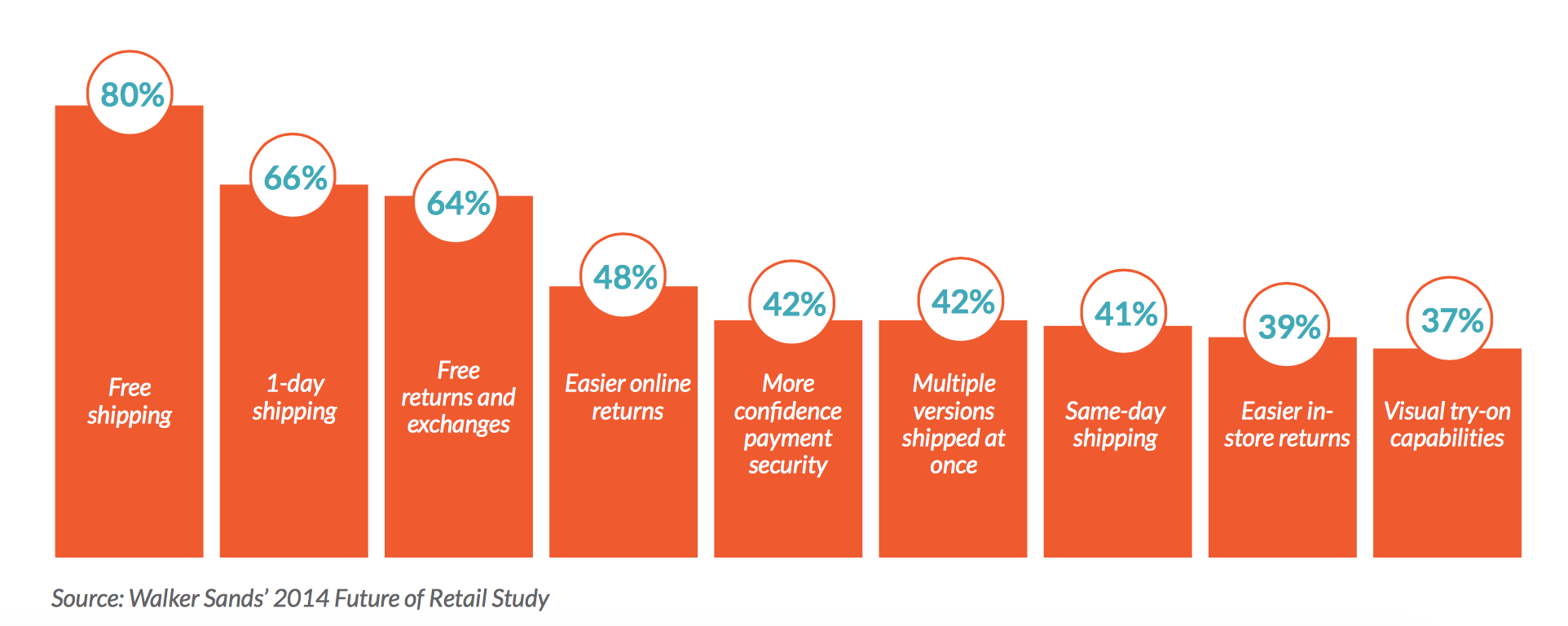 80%
Free shipping

66%
1-day shipping

64%
Free returns and exchanges

48%
Easier online returns

42%
More confidence payment security

42%
Multiple versions shipped at once

41%
Same-day shipping

39%
Easier in-store returns

37%
Visual try-on capabilities

Source: Walker Sands' 2014 Future of Retail Study